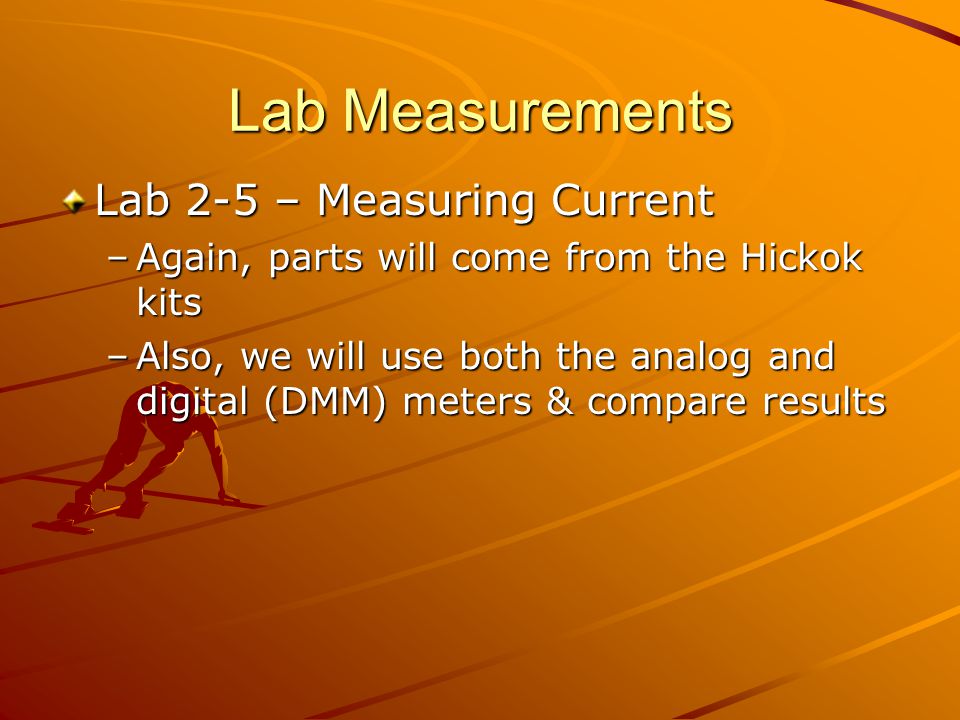 Lab Measurements

Lab 2-5 – Measuring Current

– Again, parts will come from the Hickok kits

– Also, we will use both the analog and digital (DMM) meters & compare results